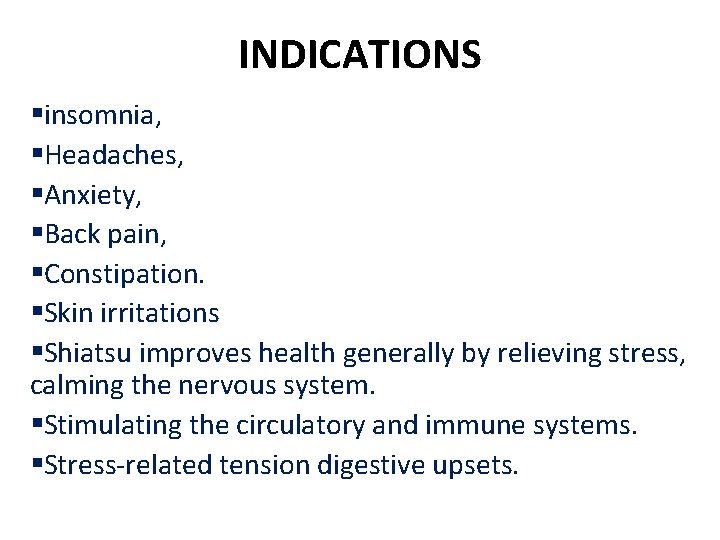 INDICATIONS

▪insomnia,
▪Headaches,
▪Anxiety,
▪Back pain,
▪Constipation.
▪Skin irritations
▪Shiatsu improves health generally by relieving stress, calming the nervous system.
▪Stimulating the circulatory and immune systems.
▪Stress-related tension digestive upsets.